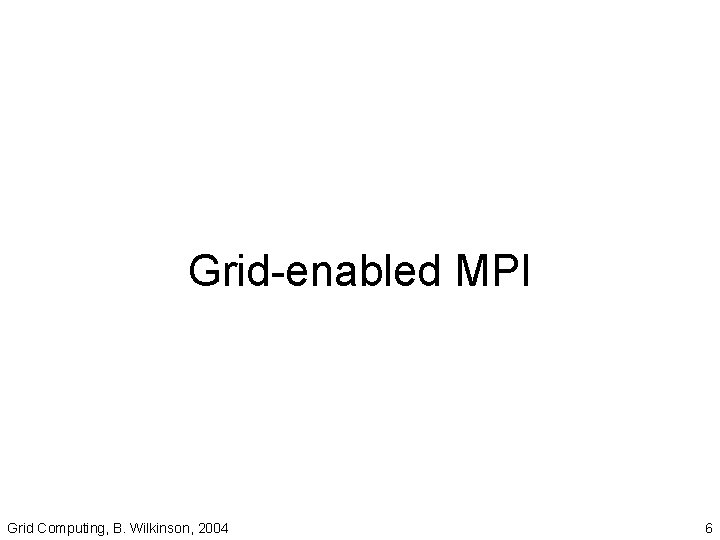 Grid-enabled MPI

Grid Computing, B. Wilkinson, 2004

6